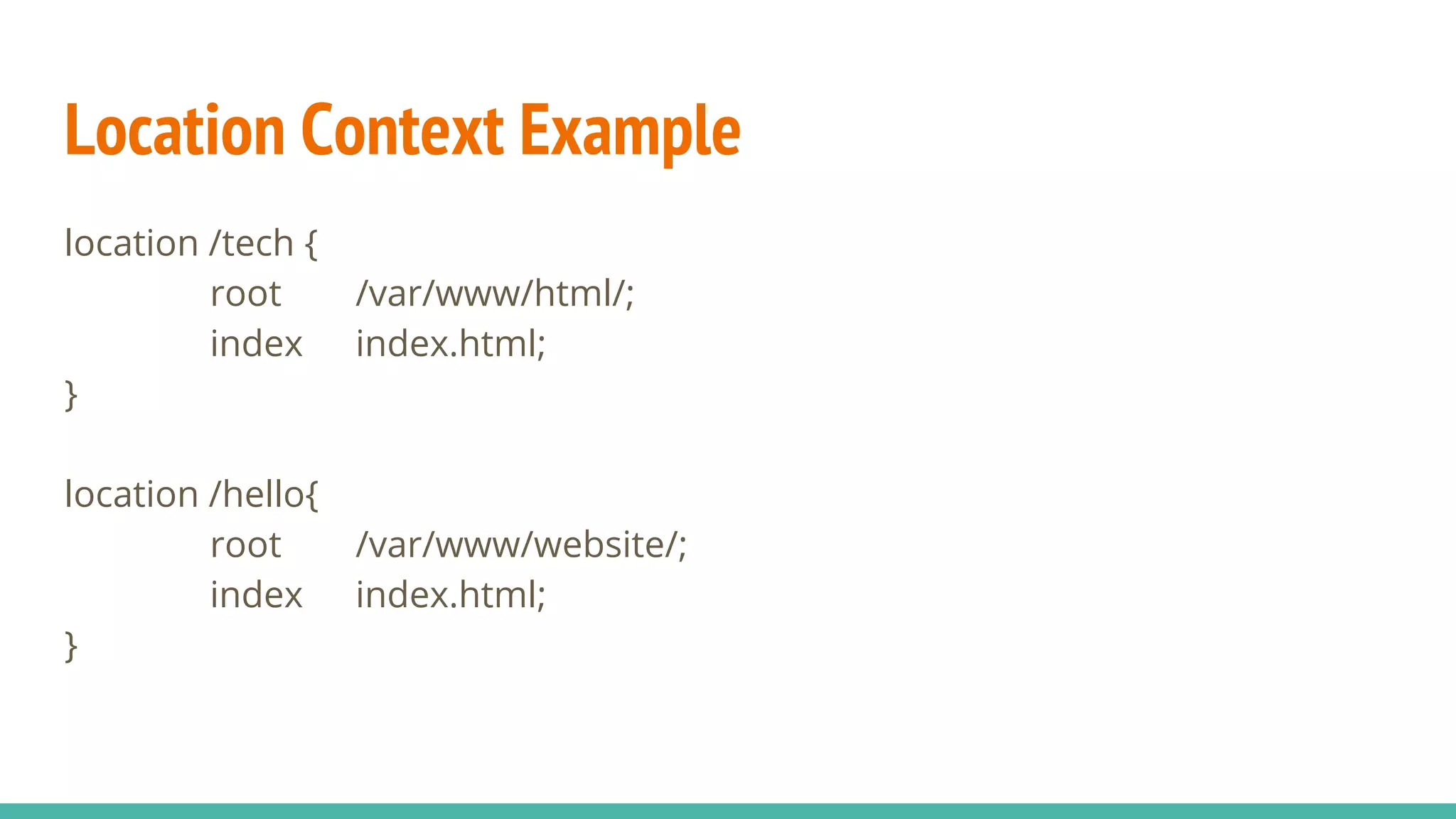 Location Context Example

location /tech {
root /var/www/html/;
index index.html;
}

location /hello{
root /var/www/website/;
index index.html;
}